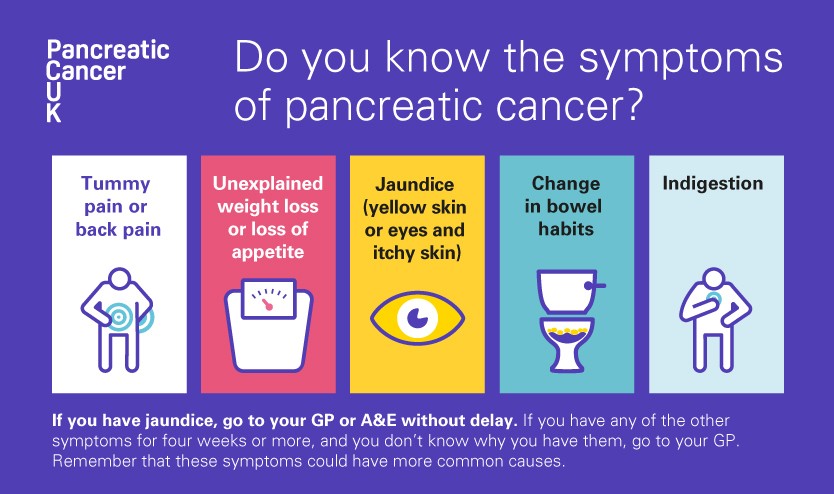 Pancreatic Cancer UK

Do you know the symptoms of pancreatic cancer?

Tummy pain or back pain

Unexplained weight loss or loss of appetite

Jaundice (yellow skin or eyes and itchy skin)

Change in bowel habits

Indigestion

If you have jaundice, go to your GP or A&E without delay. If you have any of the other symptoms for four weeks or more, and you don't know why you have them, go to your GP. Remember that these symptoms could have more common causes.